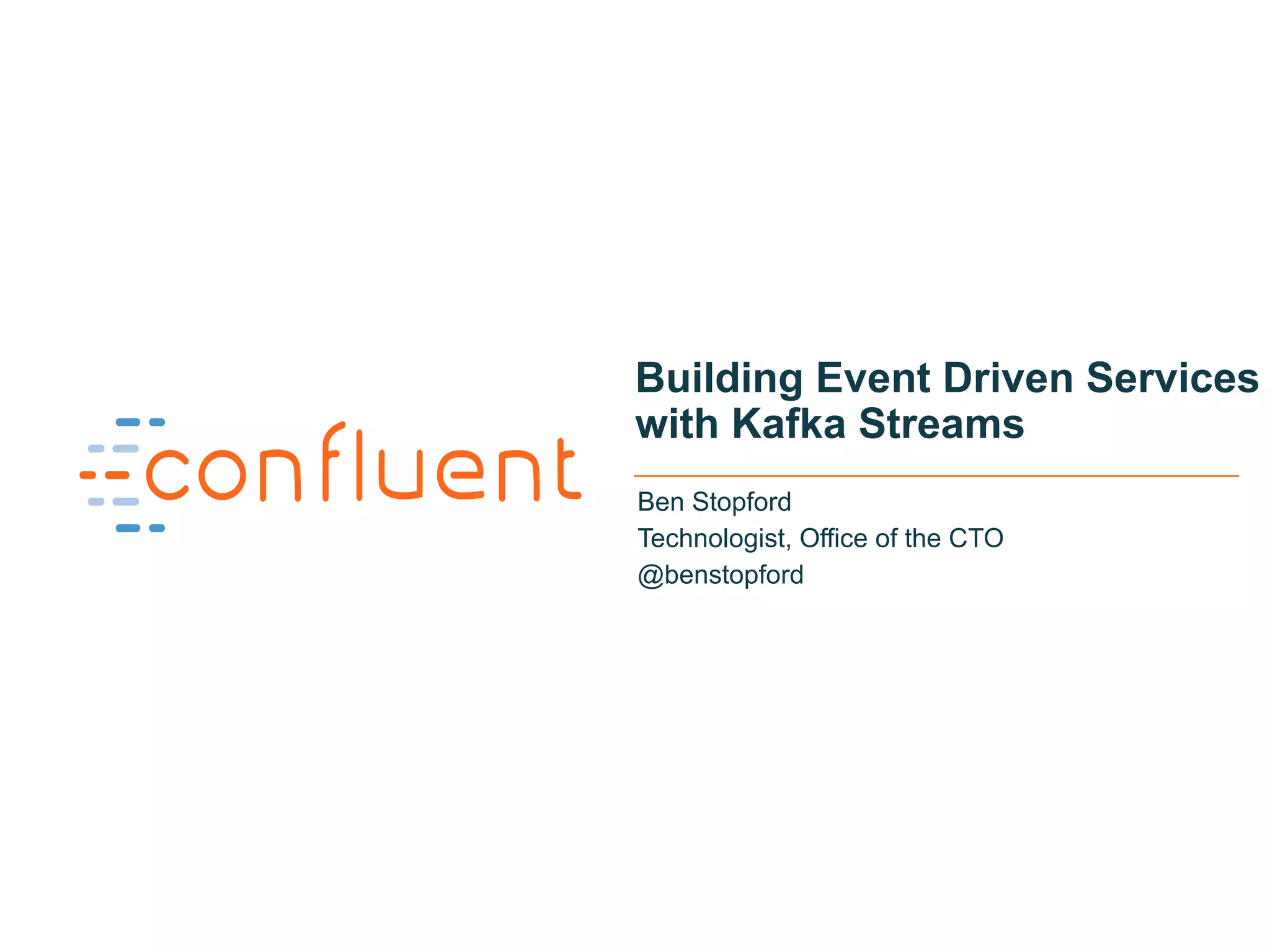 confluent

Building Event Driven Services with Kafka Streams

Ben Stopford
Technologist, Office of the CTO
@benstopford